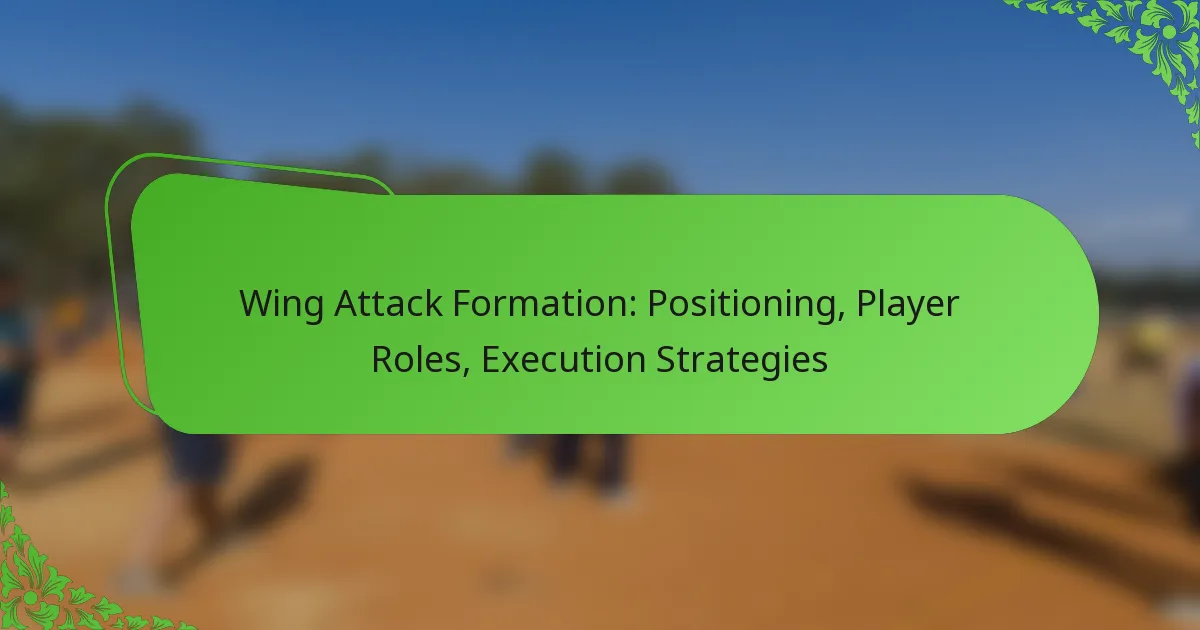 Wing Attack Formation: Positioning, Player Roles, Execution Strategies